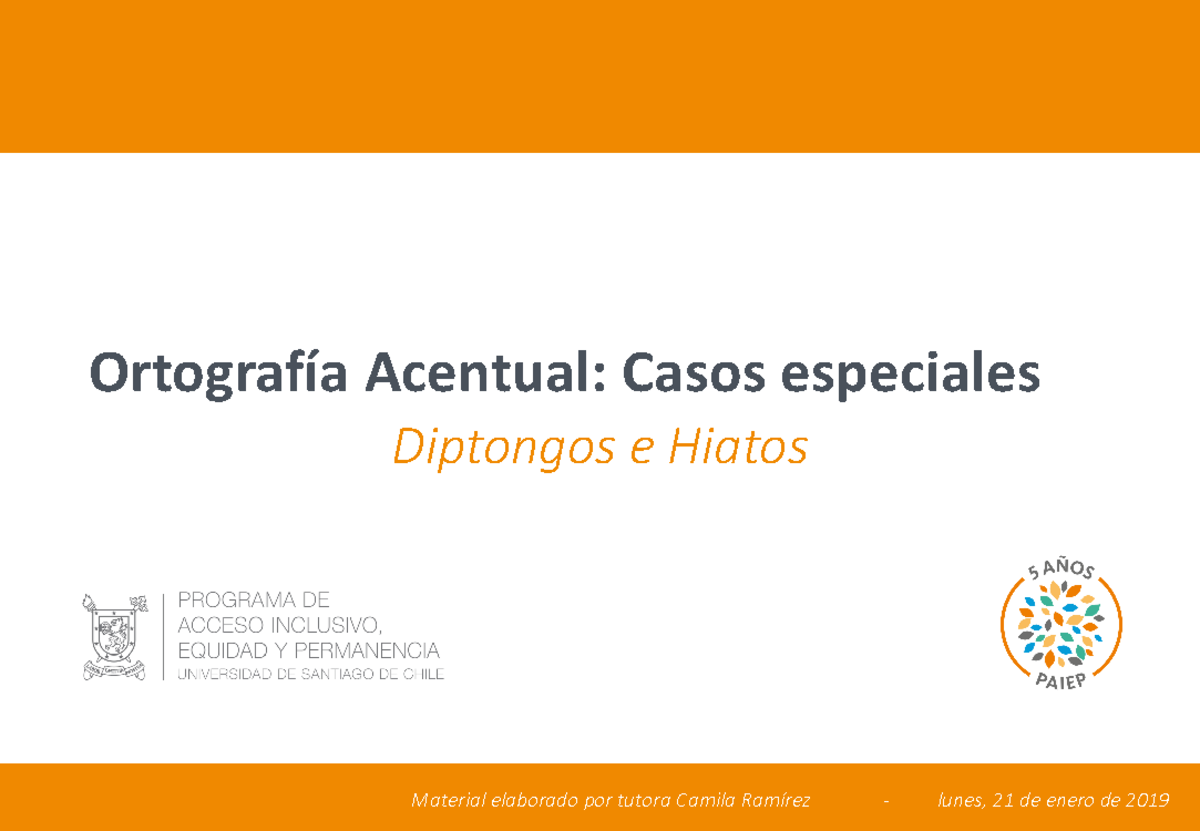 Ortografía Acentual: Casos especiales

Diptongos e Hiatos

PROGRAMA DE
ACCESO INCLUSIVO,
EQUIDAD Y PERMANENCIA
UNIVERSIDAD DE SANTIAGO DE CHILE

5 AÑOS
PAIEP

Material elaborado por tutora Camila Ramírez - lunes, 21 de enero de 2019